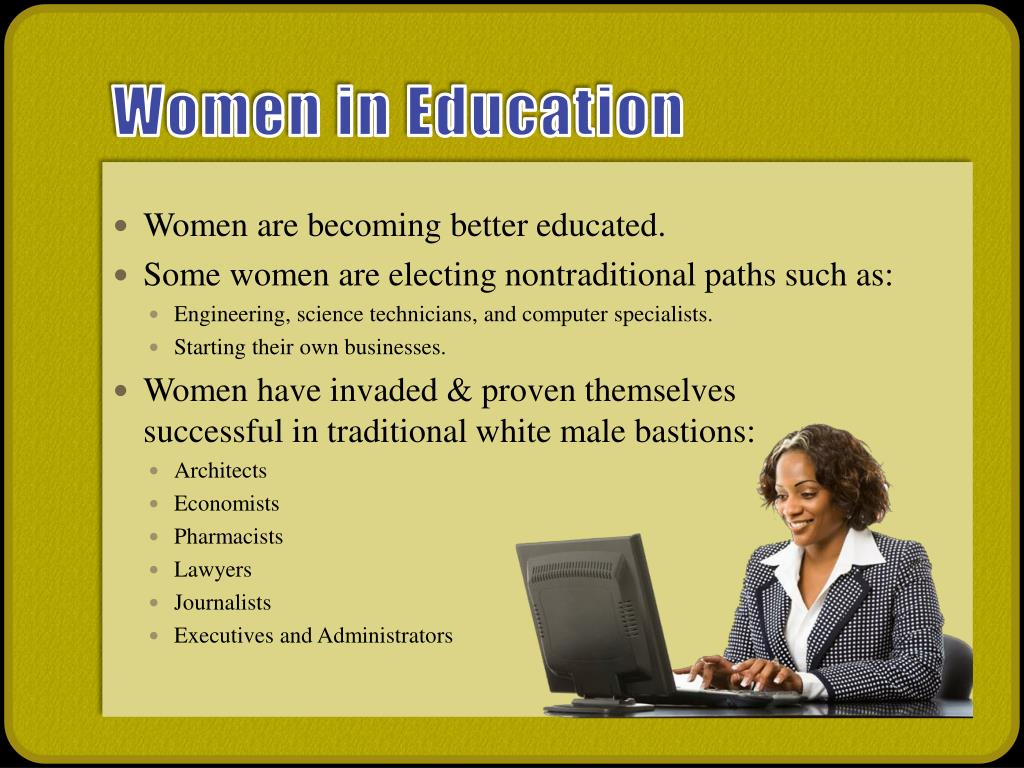 Women in Education

- Women are becoming better educated.
- Some women are electing nontraditional paths such as:
  - Engineering, science technicians, and computer specialists.
  - Starting their own businesses.
- Women have invaded & proven themselves successful in traditional white male bastions:
  - Architects
  - Economists
  - Pharmacists
  - Lawyers
  - Journalists
  - Executives and Administrators